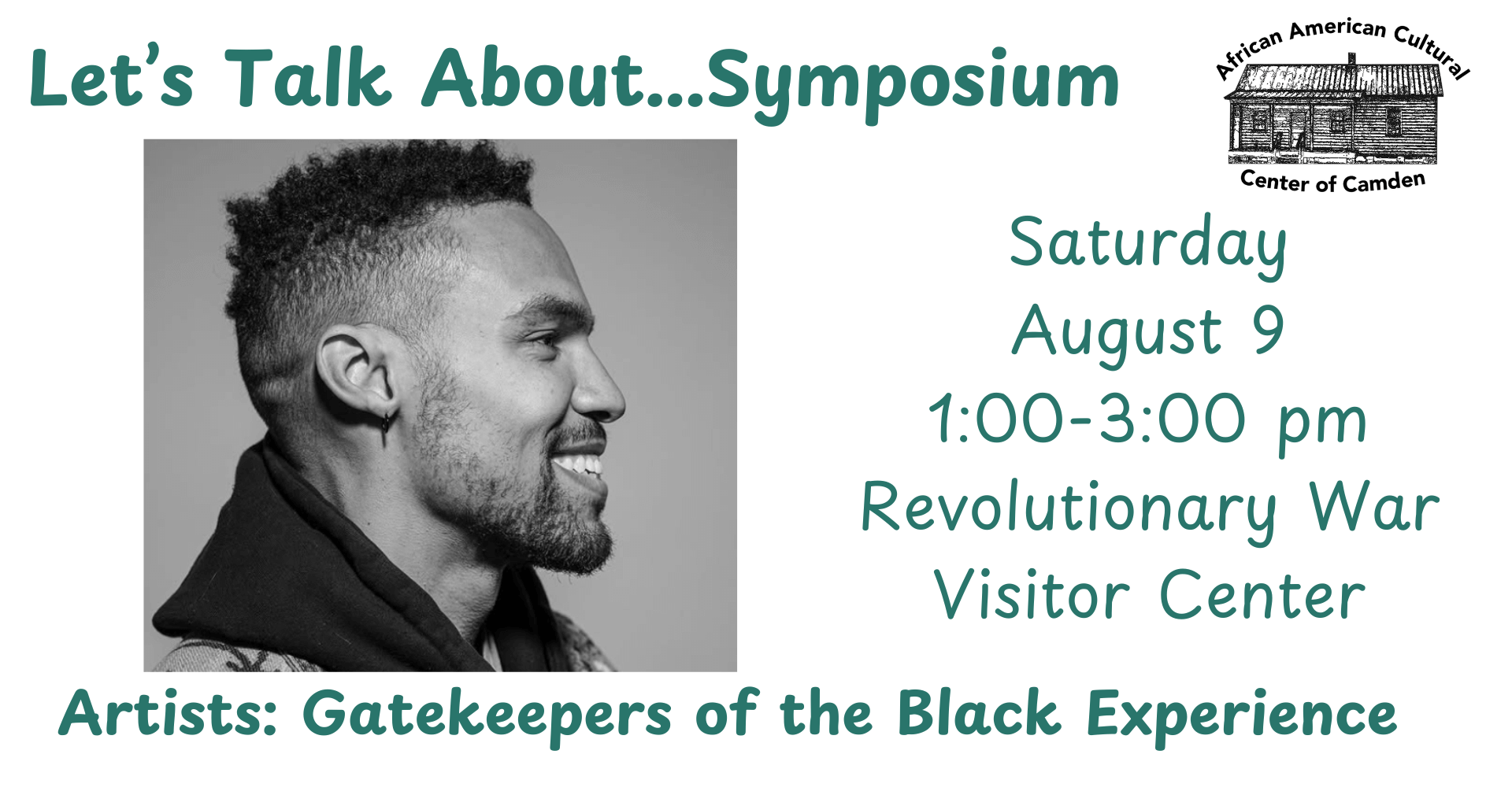 Let's Talk About...Symposium

African American Cultural Center of Camden

Saturday
August 9
1:00-3:00 pm
Revolutionary War
Visitor Center

Artists: Gatekeepers of the Black Experience